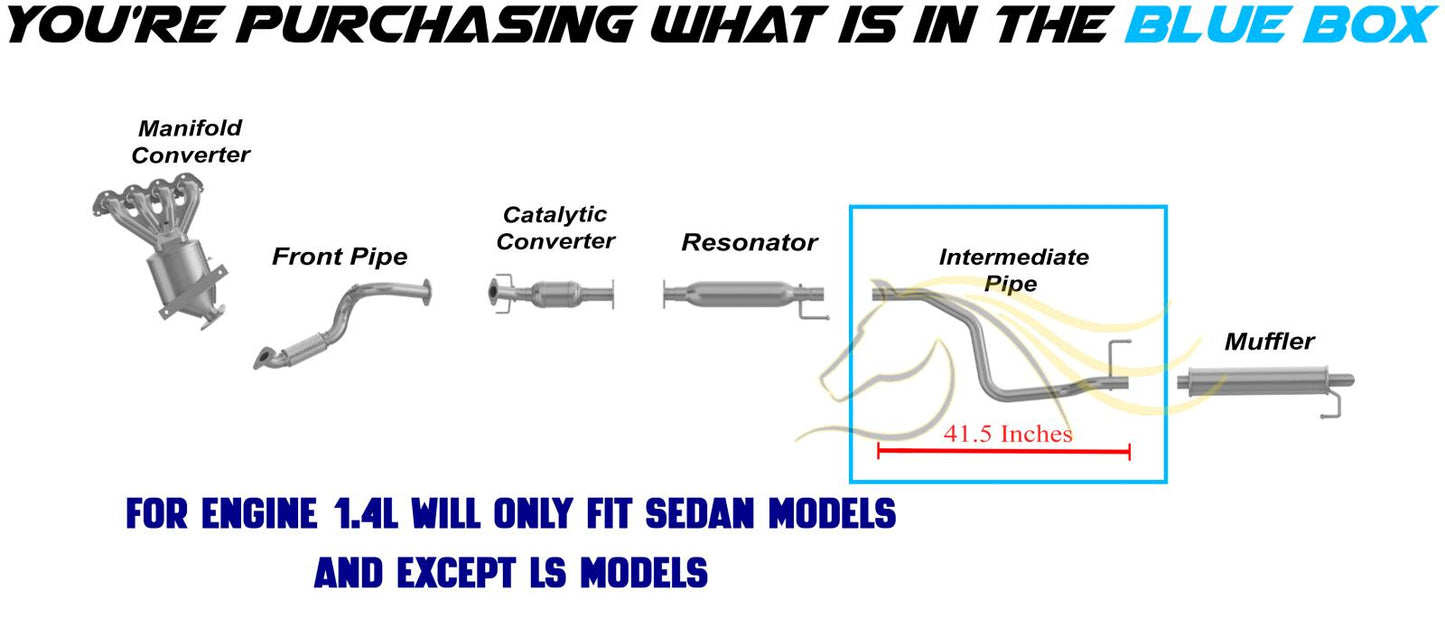 YOU'RE PURCHASING WHAT IS IN THE BLUE BOX

Manifold Converter

Front Pipe

Catalytic Converter

Resonator

Intermediate Pipe

41.5 Inches

Muffler

FOR ENGINE 1.4L WILL ONLY FIT SEDAN MODELS AND EXCEPT LS MODELS